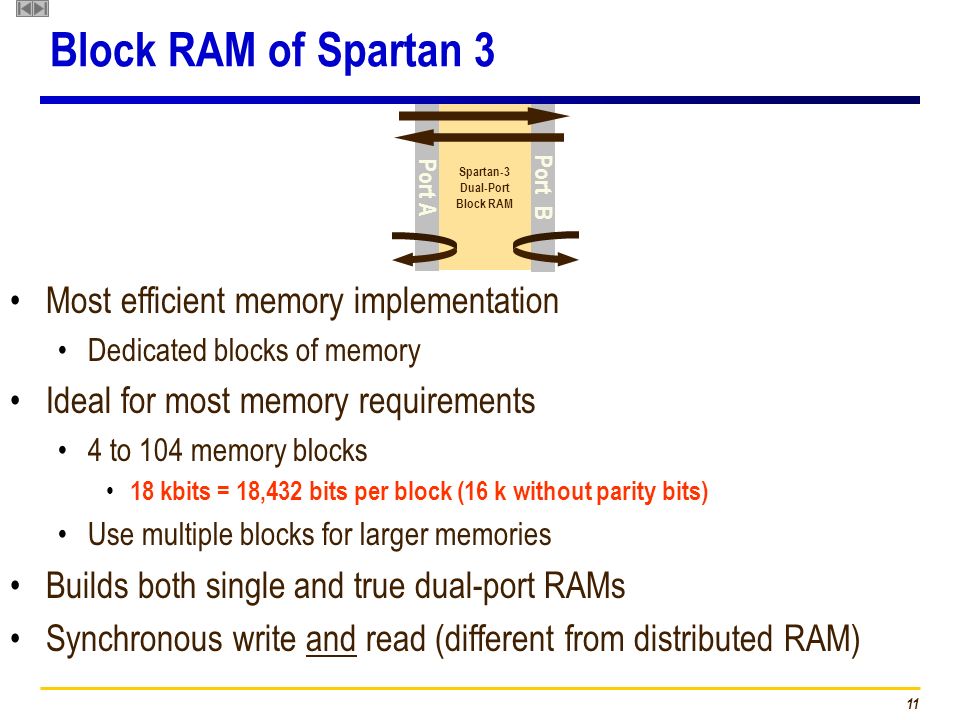 Block RAM of Spartan 3

Port A

Spartan-3
Dual-Port
Block RAM

Port B

• Most efficient memory implementation
  • Dedicated blocks of memory
• Ideal for most memory requirements
  • 4 to 104 memory blocks
    • 18 kbits = 18,432 bits per block (16 k without parity bits)
  • Use multiple blocks for larger memories
• Builds both single and true dual-port RAMs
• Synchronous write and read (different from distributed RAM)

11